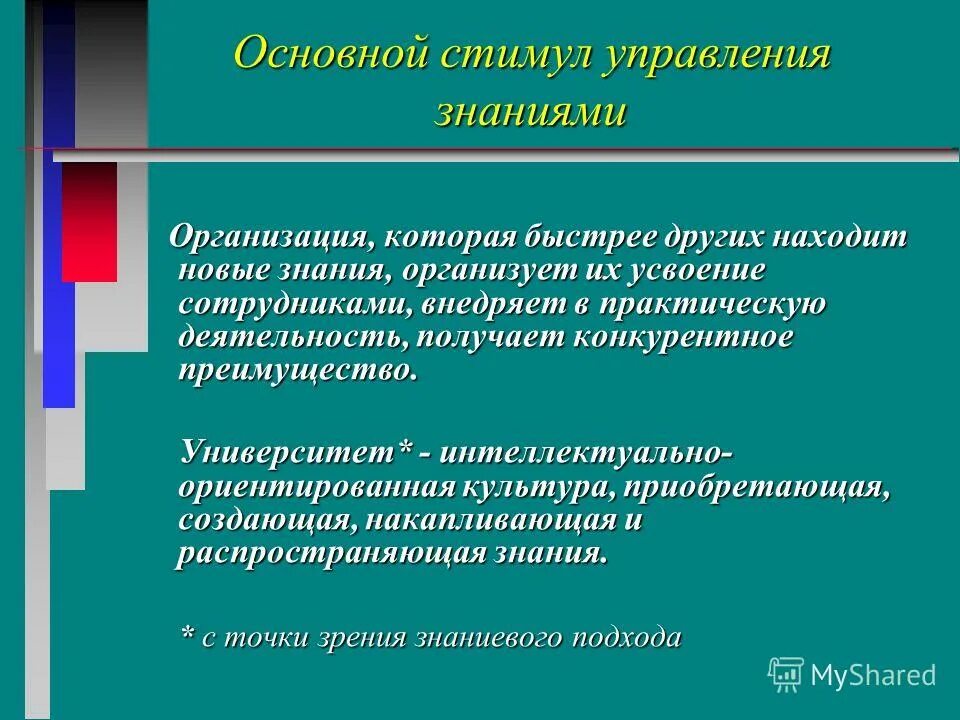 Основной стимул управления знаниями

Организация, которая быстрее других находит новые знания, организует их усвоение сотрудниками, внедряет в практическую деятельность, получает конкурентное преимущество.

Университет* - интеллектуально-ориентированная культура, приобретающая, создающая, накапливающая и распространяющая знания.

* с точки зрения знаниевого подхода

MyShared